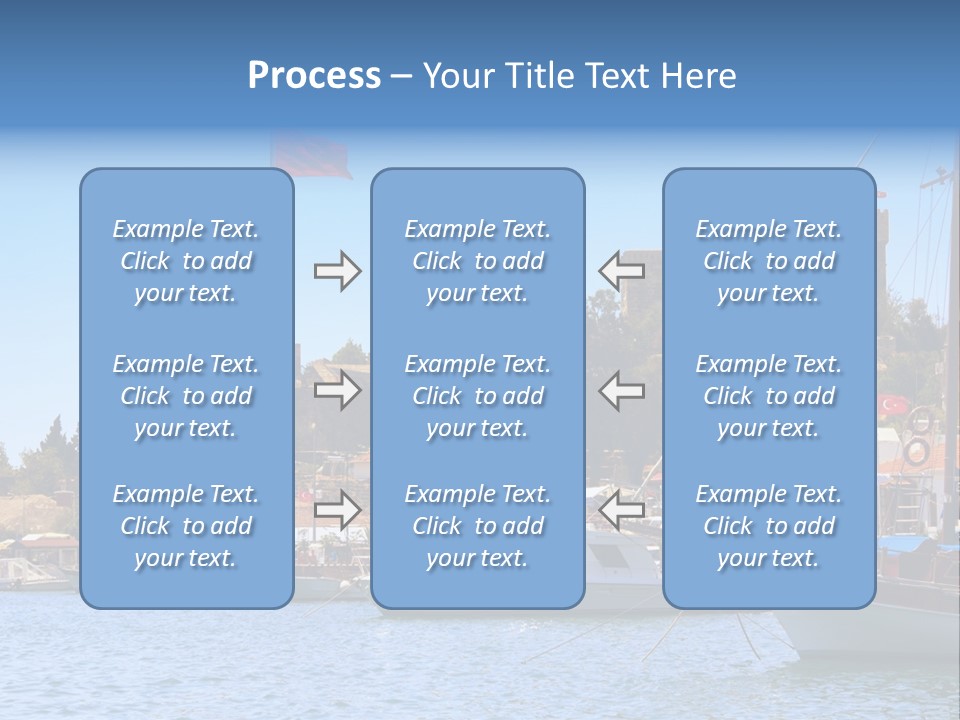 Process – Your Title Text Here

Example Text. Click to add your text.

Example Text. Click to add your text.

Example Text. Click to add your text.

Example Text. Click to add your text.

Example Text. Click to add your text.

Example Text. Click to add your text.

Example Text. Click to add your text.

Example Text. Click to add your text.

Example Text. Click to add your text.